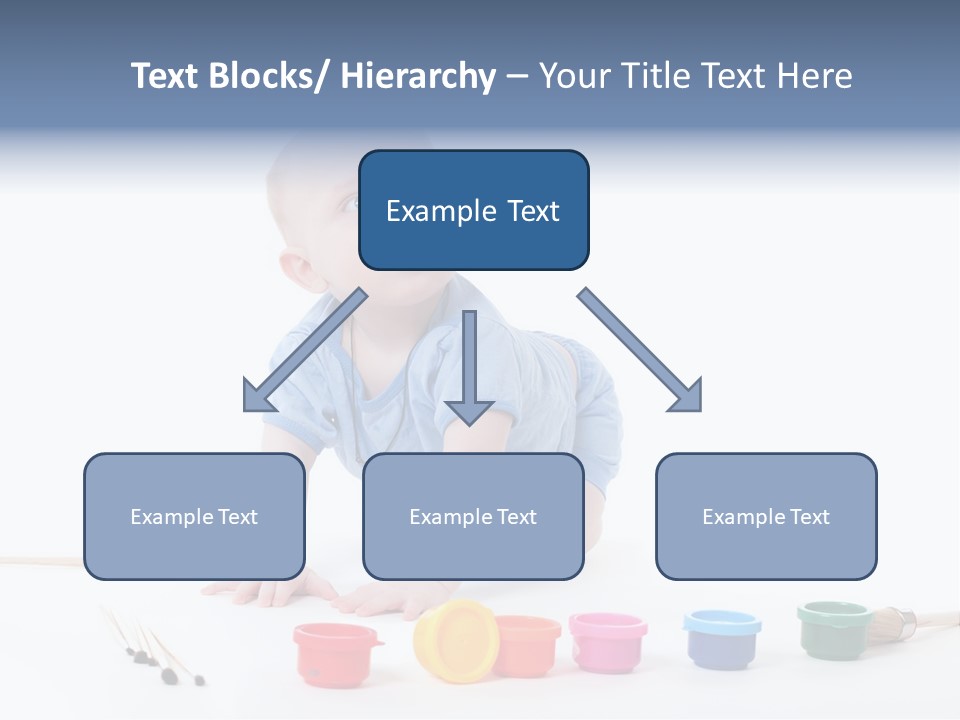 Text Blocks/ Hierarchy – Your Title Text Here

Example Text

Example Text

Example Text

Example Text